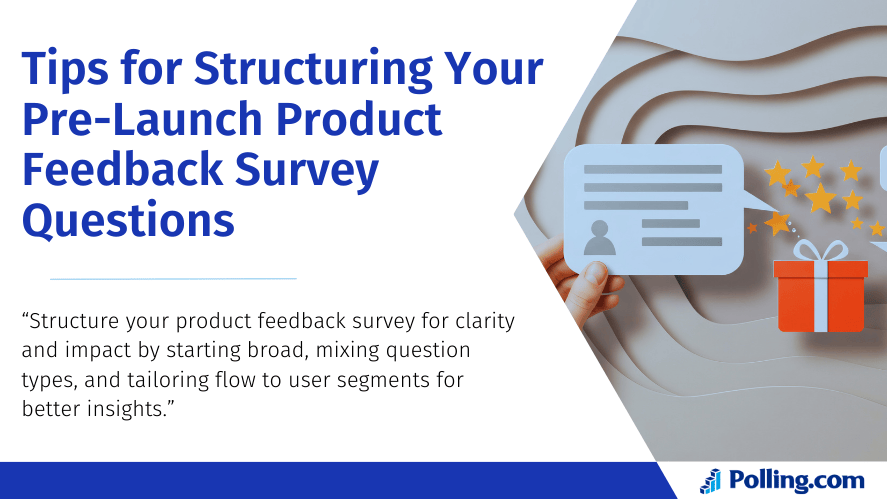 Tips for Structuring Your Pre-Launch Product Feedback Survey Questions

“Structure your product feedback survey for clarity and impact by starting broad, mixing question types, and tailoring flow to user segments for better insights.”

Polling.com